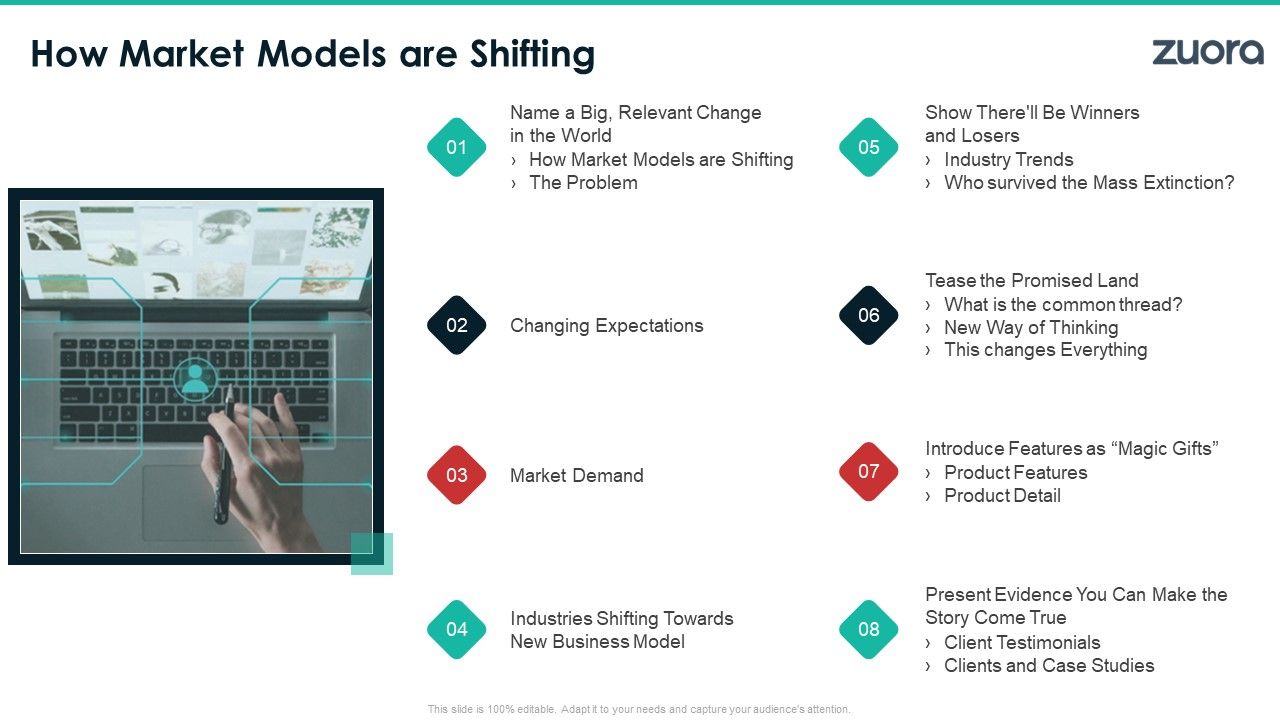 How Market Models are Shifting

zuora

01
Name a Big, Relevant Change in the World
› How Market Models are Shifting
› The Problem

02
Changing Expectations

03
Market Demand

04
Industries Shifting Towards New Business Model

05
Show There'll Be Winners and Losers
› Industry Trends
› Who survived the Mass Extinction?

06
Tease the Promised Land
› What is the common thread?
› New Way of Thinking
› This changes Everything

07
Introduce Features as “Magic Gifts”
› Product Features
› Product Detail

08
Present Evidence You Can Make the Story Come True
› Client Testimonials
› Clients and Case Studies

This slide is 100% editable. Adapt it to your needs and capture your audience's attention.